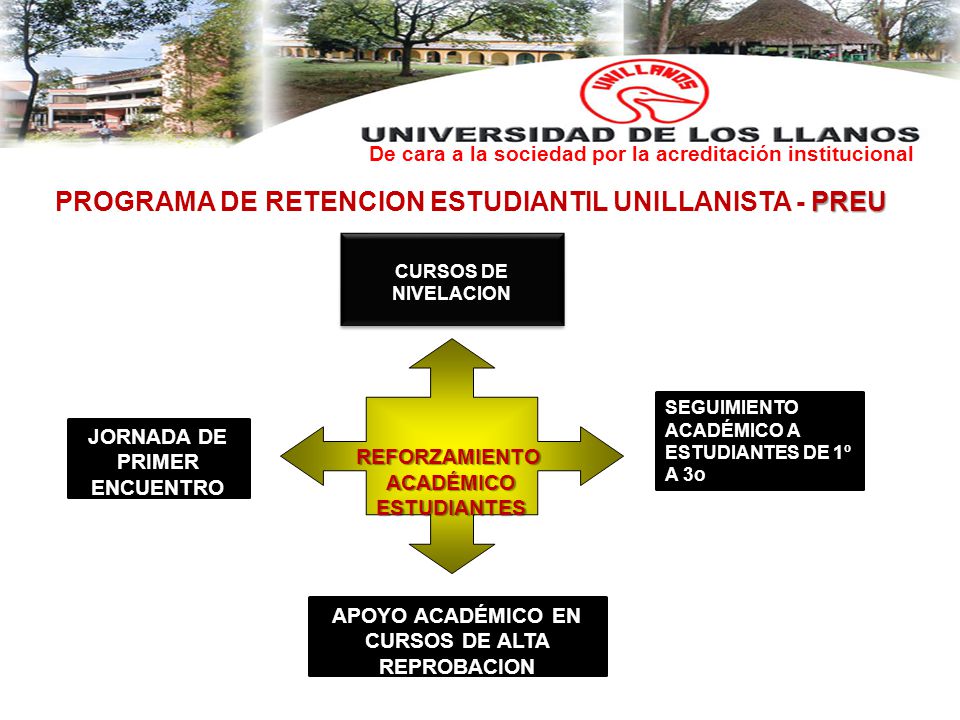 UNILLANOS

UNIVERSIDAD DE LOS LLANOS
De cara a la sociedad por la acreditación institucional

PROGRAMA DE RETENCION ESTUDIANTIL UNILLANISTA - PREU

CURSOS DE NIVELACION

JORNADA DE PRIMER ENCUENTRO

REFORZAMIENTO ACADÉMICO ESTUDIANTES

SEGUIMIENTO ACADÉMICO A ESTUDIANTES DE 1º A 3o

APOYO ACADÉMICO EN CURSOS DE ALTA REPROBACION